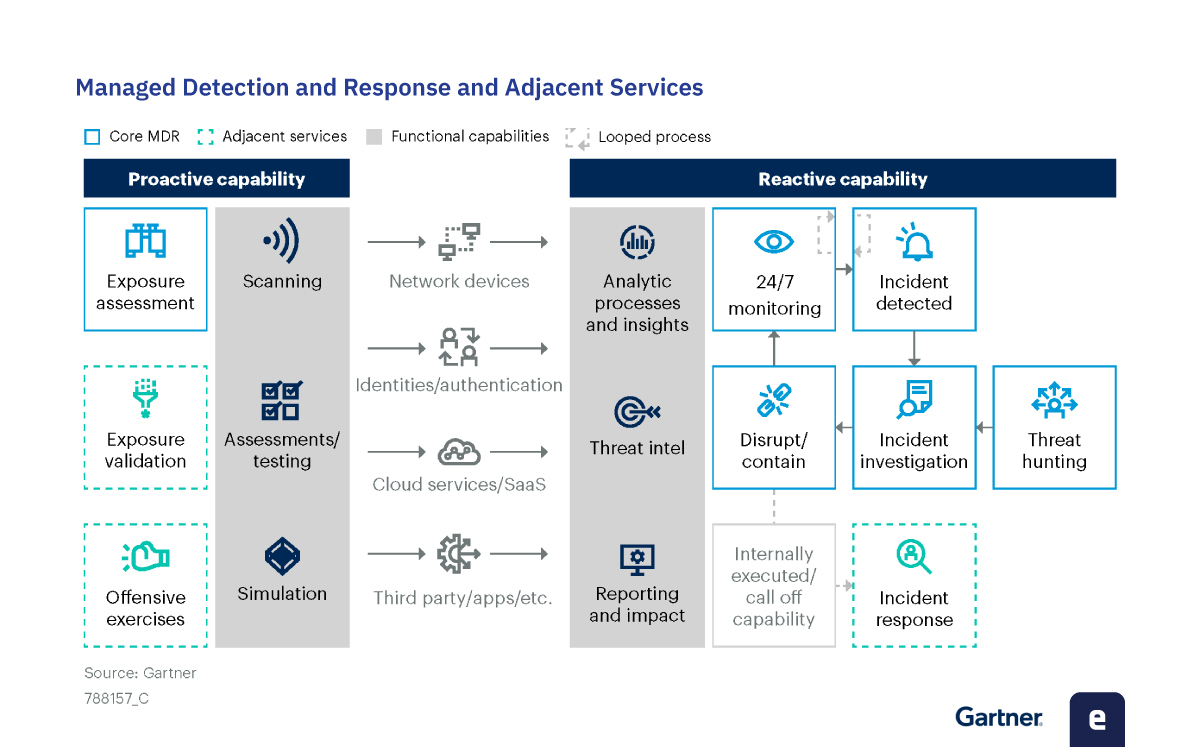 Managed Detection and Response and Adjacent Services

Core MDR   Adjacent services   Functional capabilities   Looped process

Proactive capability

Exposure assessment

Exposure validation

Offensive exercises

Scanning

Assessments/ testing

Simulation

Network devices

Identities/authentication

Cloud services/SaaS

Third party/apps/etc.

Reactive capability

Analytic processes and insights

Threat intel

Reporting and impact

24/7 monitoring

Incident detected

Disrupt/ contain

Incident investigation

Threat hunting

Internally executed/ call off capability

Incident response

Source: Gartner
788157_C

Gartner

e